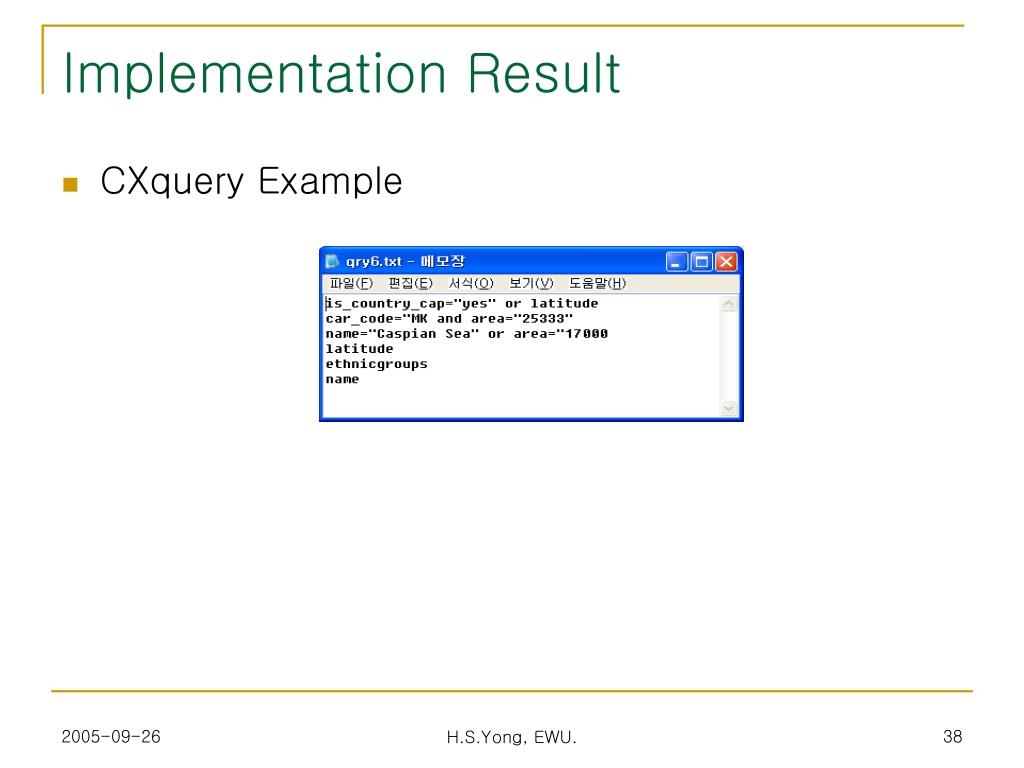 Implementation Result

CXquery Example

qry6.txt - 메모장

파일(F) 편집(E) 서식(O) 보기(V) 도움말(H)

is_country_cap="yes" or latitude
car_code="MK and area="25333"
name="Caspian Sea" or area="17000
latitude
ethnicgroups
name

2005-09-26

H.S.Yong, EWU.

38